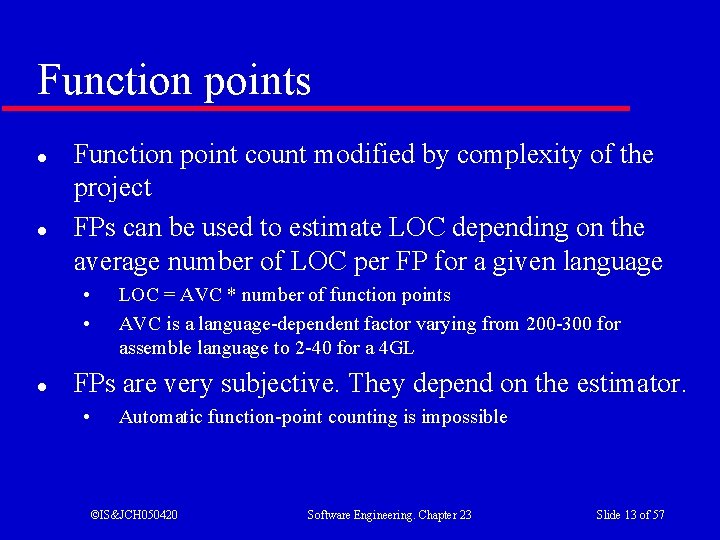 Function points

- Function point count modified by complexity of the project
- FPs can be used to estimate LOC depending on the average number of LOC per FP for a given language
  - LOC = AVC * number of function points
  - AVC is a language-dependent factor varying from 200-300 for assemble language to 2-40 for a 4GL
- FPs are very subjective. They depend on the estimator.
  - Automatic function-point counting is impossible

©IS&JCH050420 Software Engineering. Chapter 23 Slide 13 of 57